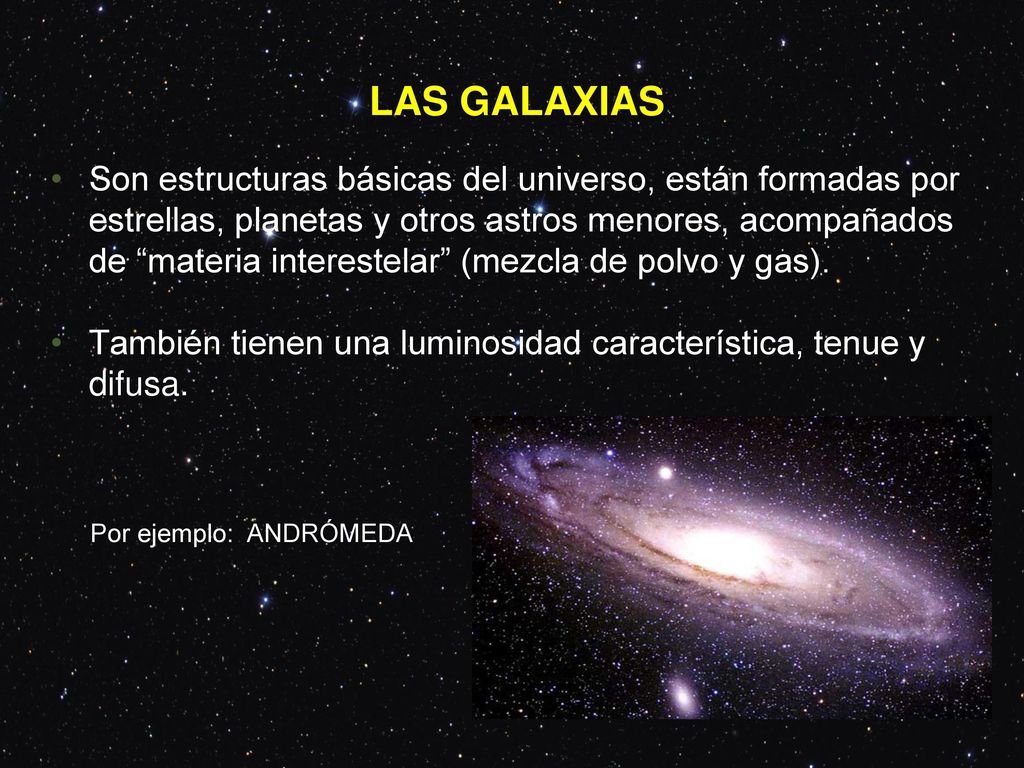 LAS GALAXIAS

• Son estructuras básicas del universo, están formadas por estrellas, planetas y otros astros menores, acompañados de “materia interestelar” (mezcla de polvo y gas).

• También tienen una luminosidad característica, tenue y difusa.

Por ejemplo: ANDRÓMEDA